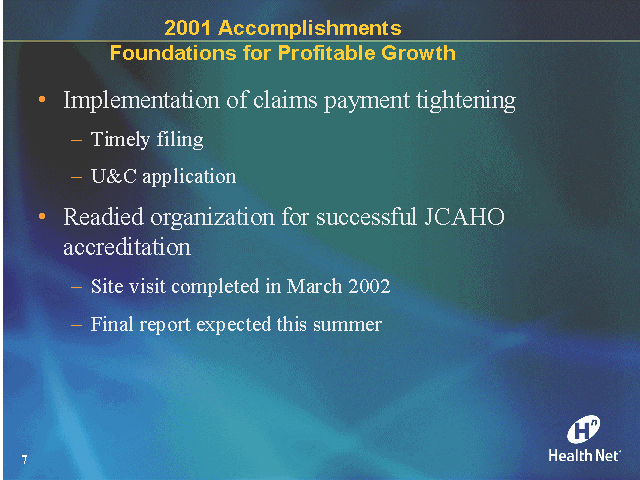 2001 Accomplishments
Foundations for Profitable Growth

• Implementation of claims payment tightening
– Timely filing
– U&C application

• Readied organization for successful JCAHO accreditation
– Site visit completed in March 2002
– Final report expected this summer

7

Health Net